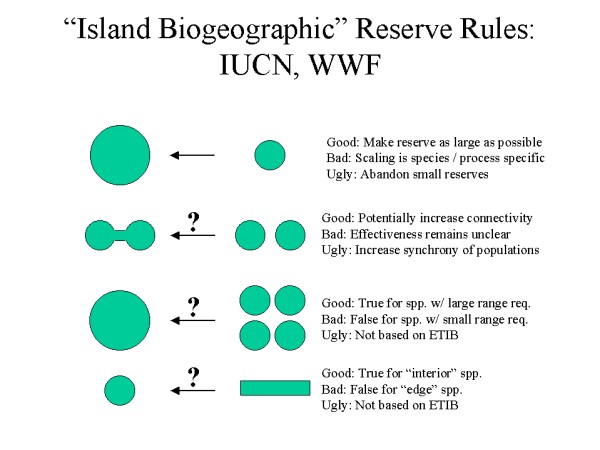 “Island Biogeographic” Reserve Rules: IUCN, WWF

Good: Make reserve as large as possible
Bad: Scaling is species / process specific
Ugly: Abandon small reserves

?

Good: Potentially increase connectivity
Bad: Effectiveness remains unclear
Ugly: Increase synchrony of populations

?

Good: True for spp. w/ large range req.
Bad: False for spp. w/ small range req.
Ugly: Not based on ETIB

?

Good: True for “interior” spp.
Bad: False for “edge” spp.
Ugly: Not based on ETIB